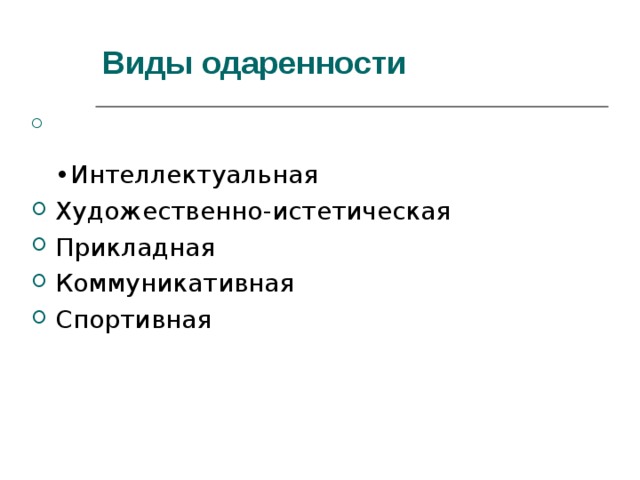 Виды одаренности

•Интеллектуальная
Художественно-истетическая
Прикладная
Коммуникативная
Спортивная